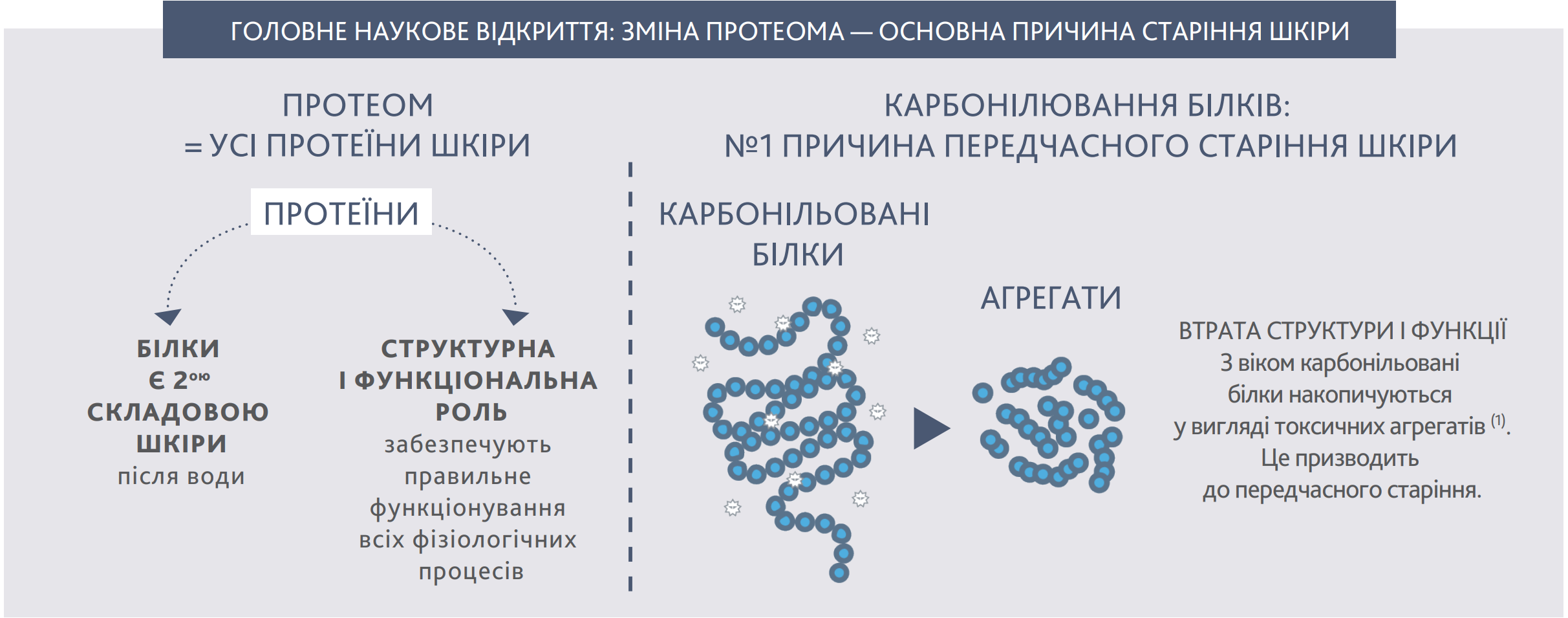 ГОЛОВНЕ НАУКОВЕ ВІДКРИТТЯ: ЗМІНА ПРОТЕОМА — ОСНОВНА ПРИЧИНА СТАРІННЯ ШКІРИ

ПРОТЕОМ
= УСІ ПРОТЕЇНИ ШКІРИ

ПРОТЕЇНИ

БІЛКИ
Є 2$^{ою}$
СКЛАДОВОЮ
ШКІРИ
після води

СТРУКТУРНА
І ФУНКЦІОНАЛЬНА
РОЛЬ
забезпечують
правильне
функціонування
всіх фізіологічних
процесів

КАРБОНІЛЮВАННЯ БІЛКІВ:
№1 ПРИЧИНА ПЕРЕДЧАСНОГО СТАРІННЯ ШКІРИ

КАРБОНІЛЬОВАНІ
БІЛКИ

АГРЕГАТИ

ВТРАТА СТРУКТУРИ І ФУНКЦІЇ
З віком карбонільовані
білки накопичуються
у вигляді токсичних агрегатів $^{(1)}$.
Це призводить
до передчасного старіння.